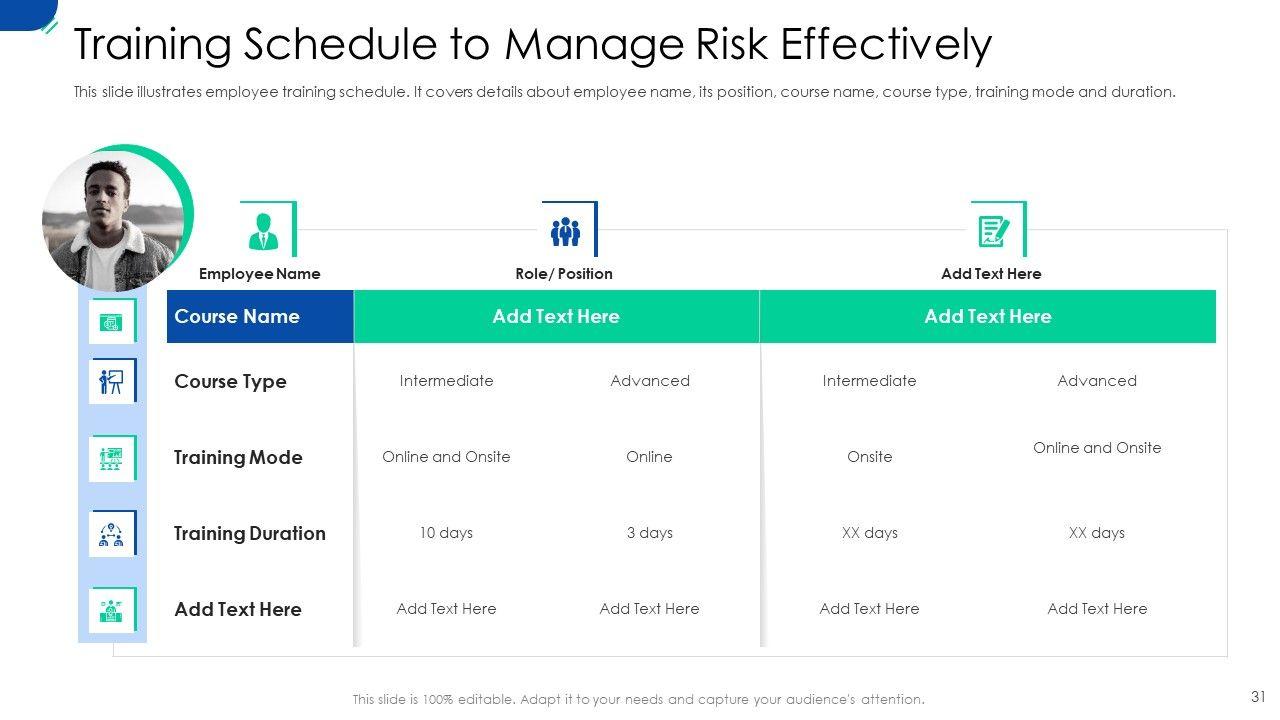 Training Schedule to Manage Risk Effectively

This slide illustrates employee training schedule. It covers details about employee name, its position, course name, course type, training mode and duration.

Employee Name

Role/ Position

Add Text Here

| Course Name | Add Text Here | | Add Text Here | |
|---|---|---|---|---|
| Course Type | Intermediate | Advanced | Intermediate | Advanced |
| Training Mode | Online and Onsite | Online | Onsite | Online and Onsite |
| Training Duration | 10 days | 3 days | XX days | XX days |
| Add Text Here | Add Text Here | Add Text Here | Add Text Here | Add Text Here |

This slide is 100% editable. Adapt it to your needs and capture your audience's attention.

31